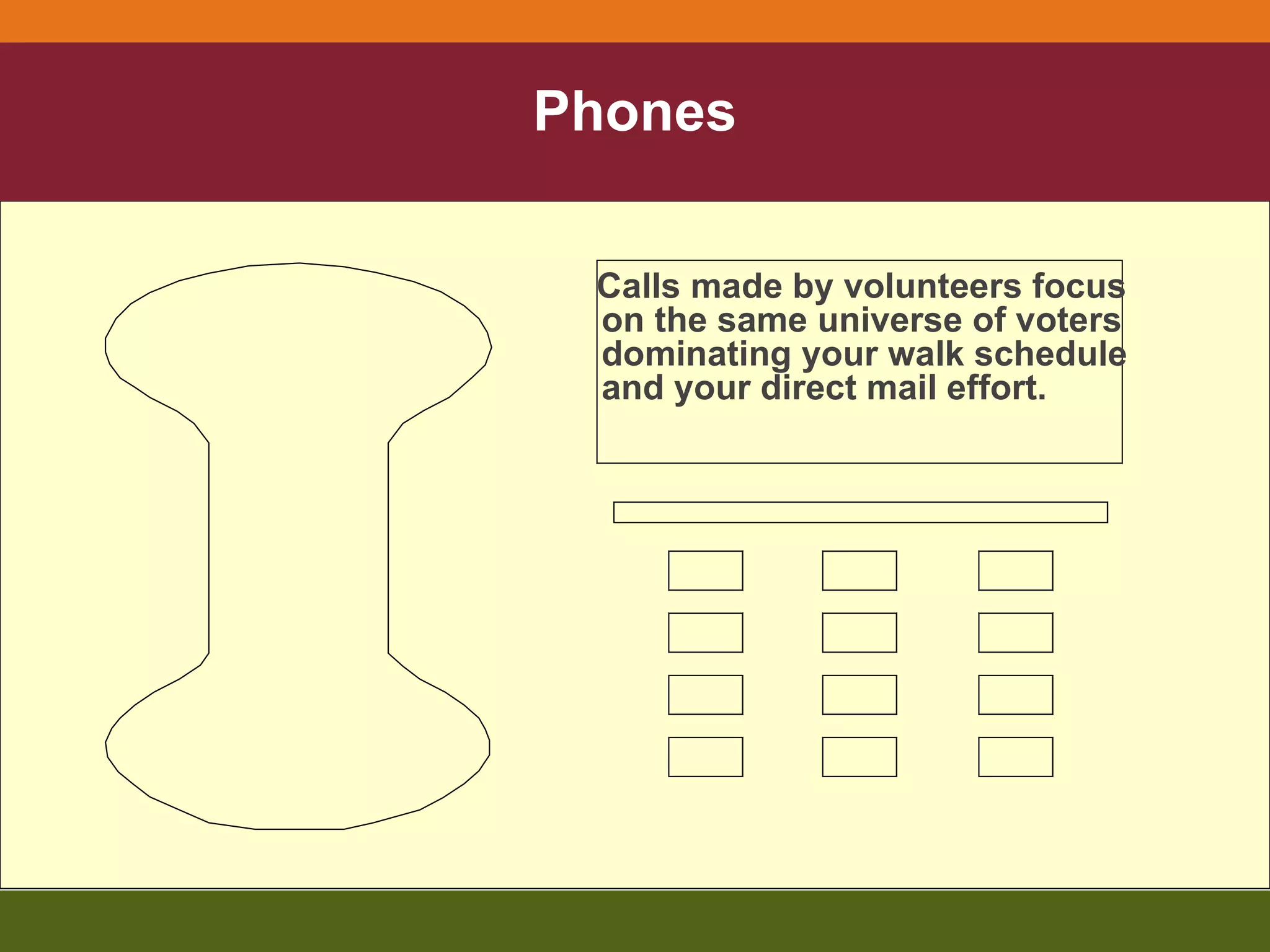 Phones

Calls made by volunteers focus on the same universe of voters dominating your walk schedule and your direct mail effort.